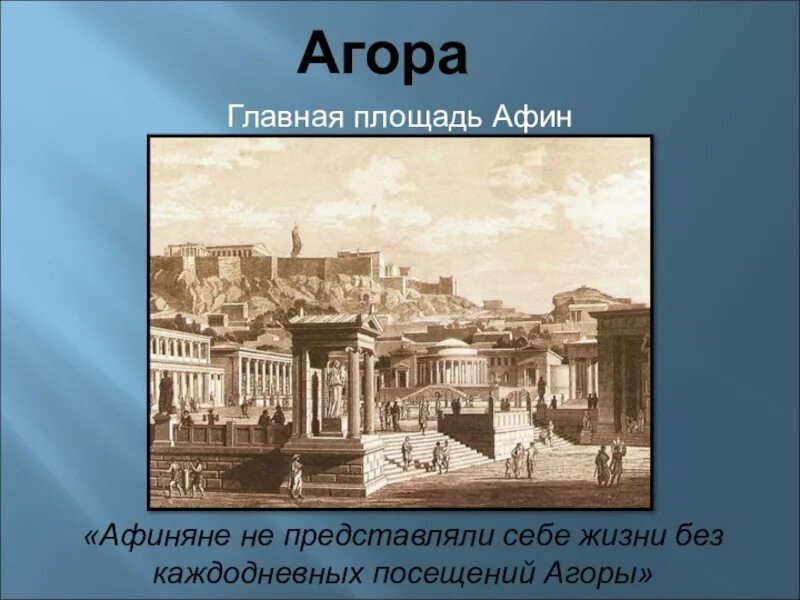 Агора

Главная площадь Афин

«Афиняне не представляли себе жизни без каждодневных посещений Агоры»